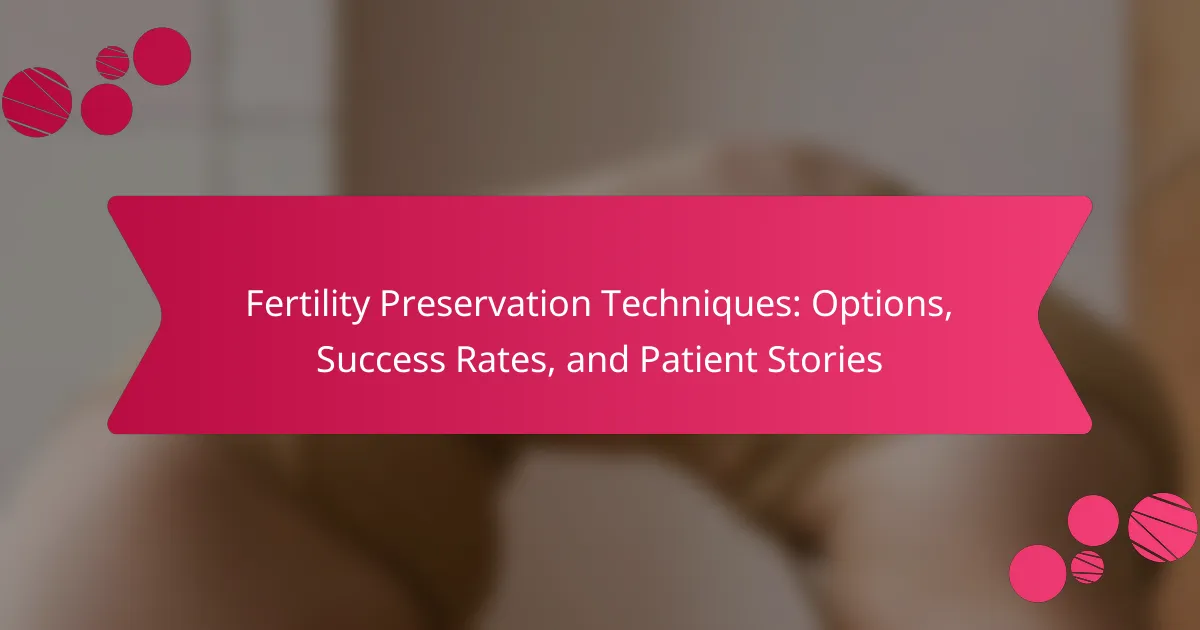 Fertility Preservation Techniques: Options, Success Rates, and Patient Stories